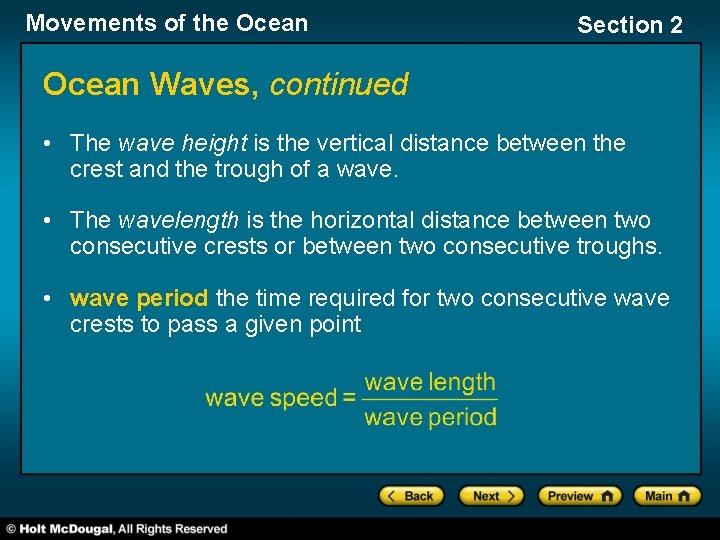 Movements of the Ocean

Section 2

Ocean Waves, continued

• The wave height is the vertical distance between the crest and the trough of a wave.

• The wavelength is the horizontal distance between two consecutive crests or between two consecutive troughs.

• wave period the time required for two consecutive wave crests to pass a given point

$\text{wave speed} = \frac{\text{wave length}}{\text{wave period}}$

< Back

Next >

Preview

Main

© Holt McDougal, All Rights Reserved